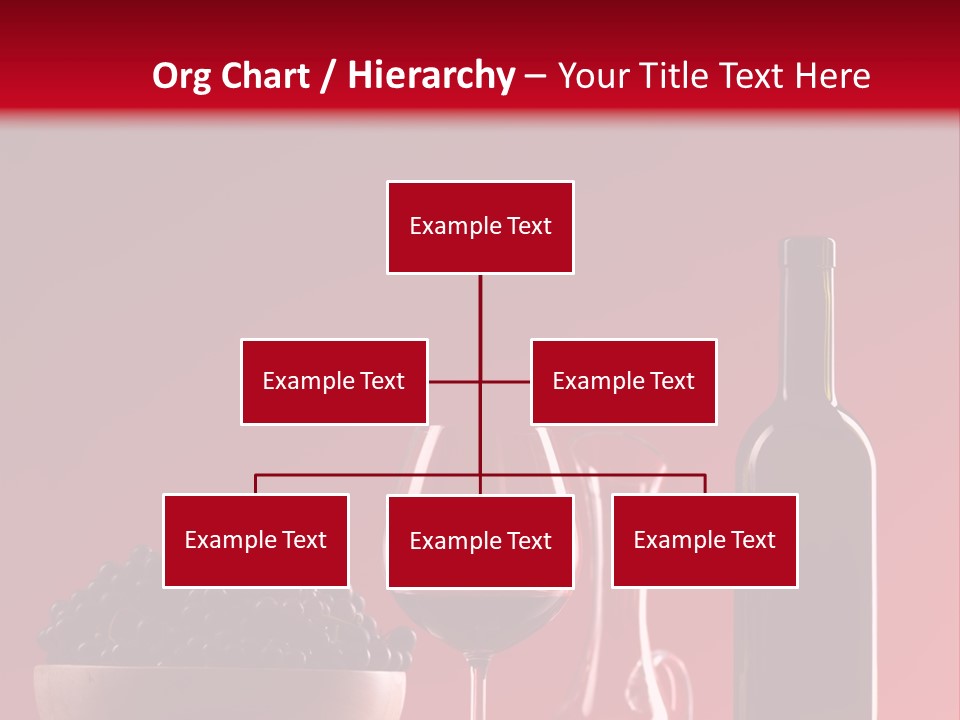 Org Chart / Hierarchy – Your Title Text Here

Example Text

Example Text

Example Text

Example Text

Example Text

Example Text